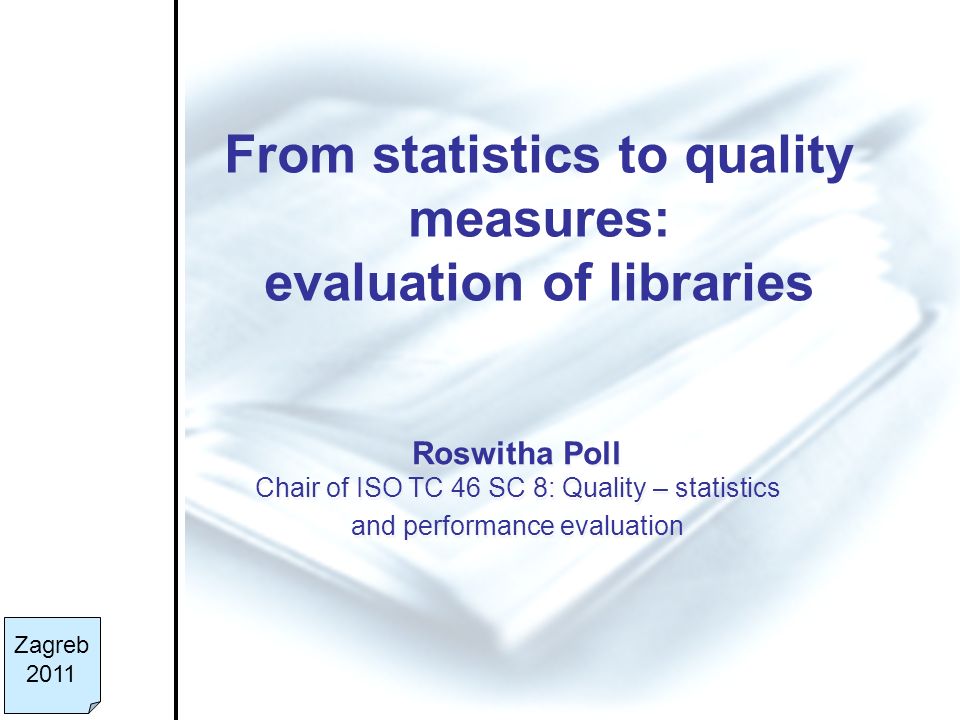 From statistics to quality measures: evaluation of libraries

Roswitha Poll
Chair of ISO TC 46 SC 8: Quality – statistics and performance evaluation

Zagreb 2011